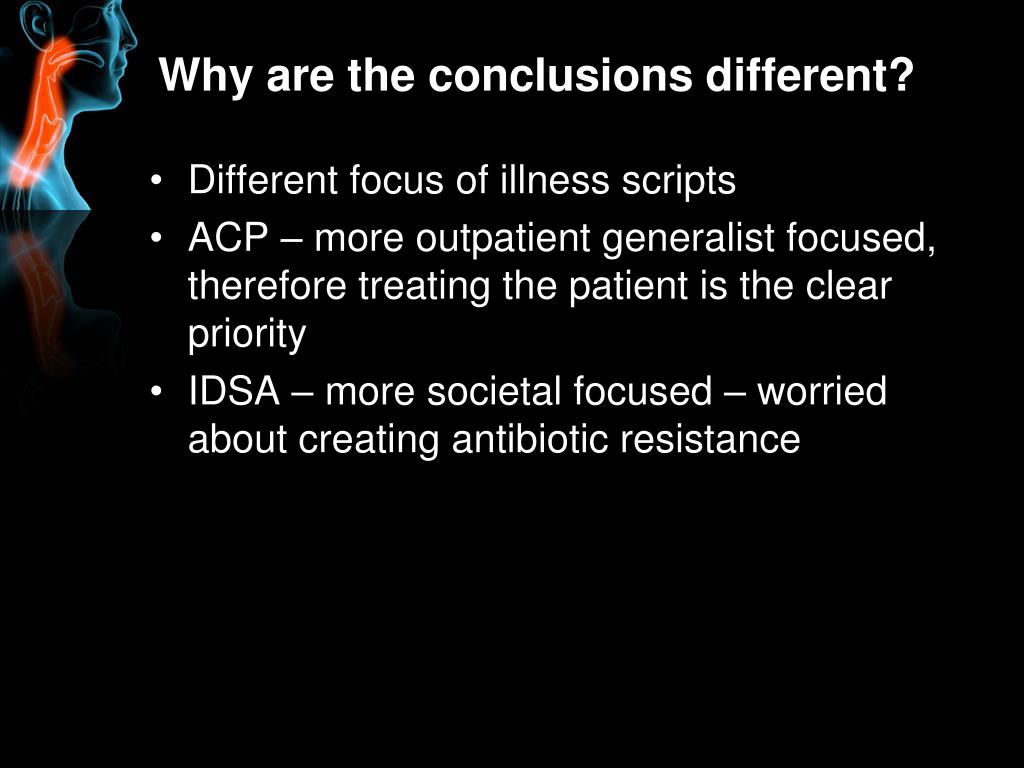 Why are the conclusions different?

• Different focus of illness scripts
• ACP – more outpatient generalist focused, therefore treating the patient is the clear priority
• IDSA – more societal focused – worried about creating antibiotic resistance